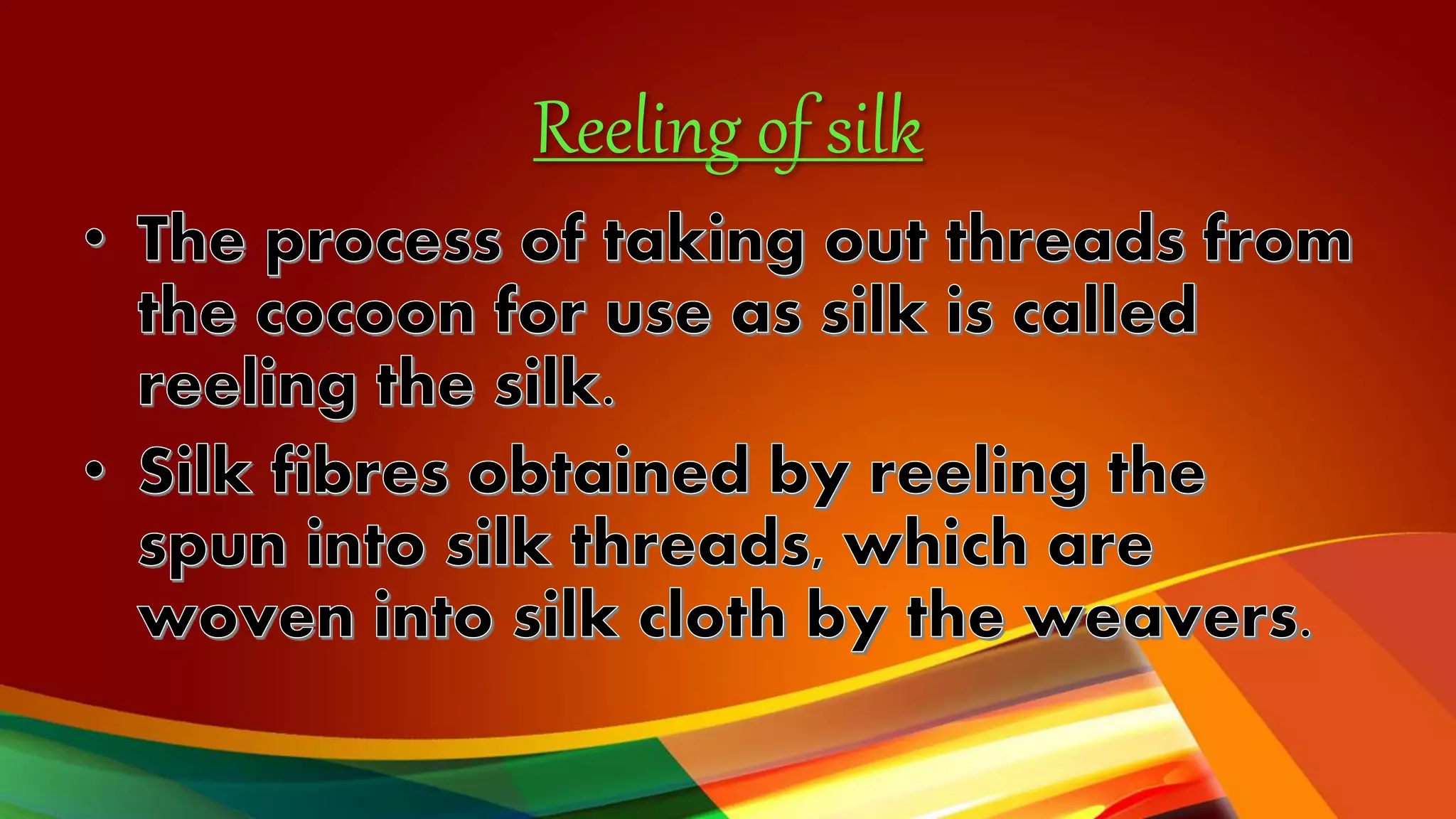 Reeling of silk

• The process of taking out threads from the cocoon for use as silk is called reeling the silk.

• Silk fibres obtained by reeling the spun into silk threads, which are woven into silk cloth by the weavers.